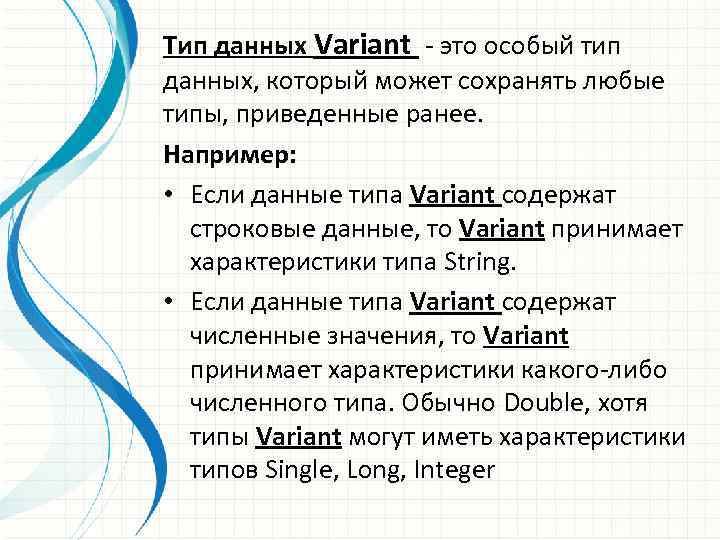 Тип данных Variant - это особый тип данных, который может сохранять любые типы, приведенные ранее.

Например:

• Если данные типа Variant содержат строковые данные, то Variant принимает характеристики типа String.

• Если данные типа Variant содержат численные значения, то Variant принимает характеристики какого-либо численного типа. Обычно Double, хотя типы Variant могут иметь характеристики типов Single, Long, Integer